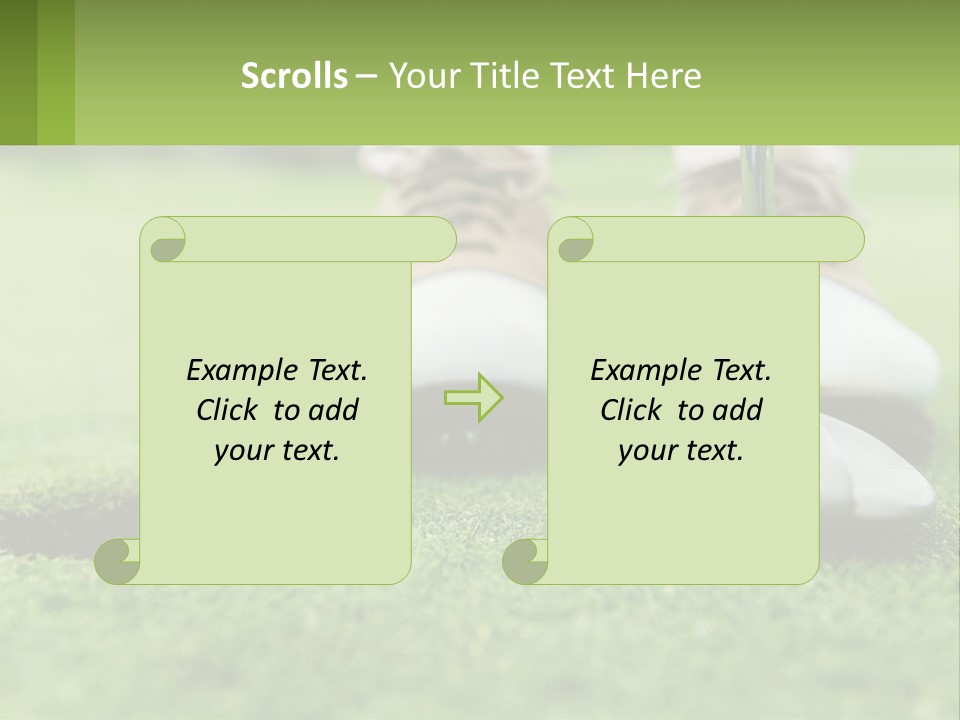 Scrolls – Your Title Text Here

Example Text. Click to add your text.

Example Text. Click to add your text.